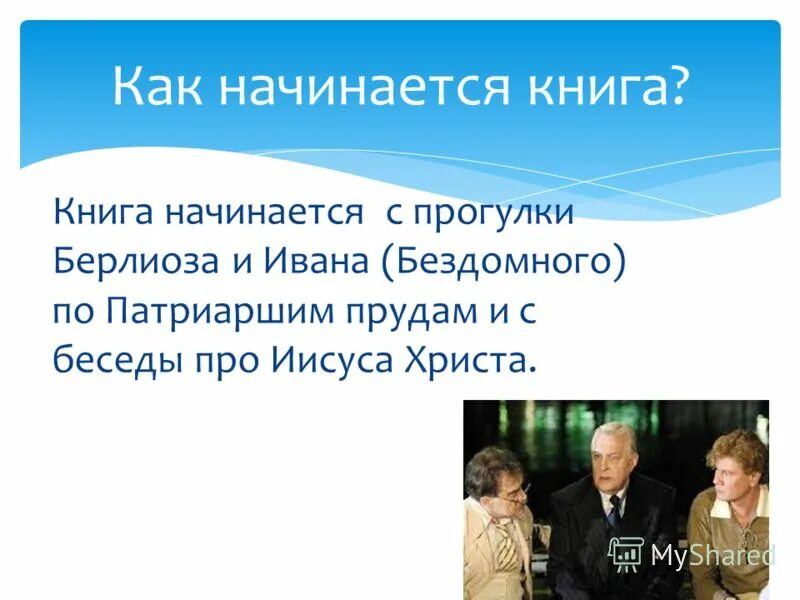 Как начинается книга?

Книга начинается  с прогулки Берлиоза и Ивана (Бездомного) по Патриаршим прудам и с беседы про Иисуса Христа.

MyShared